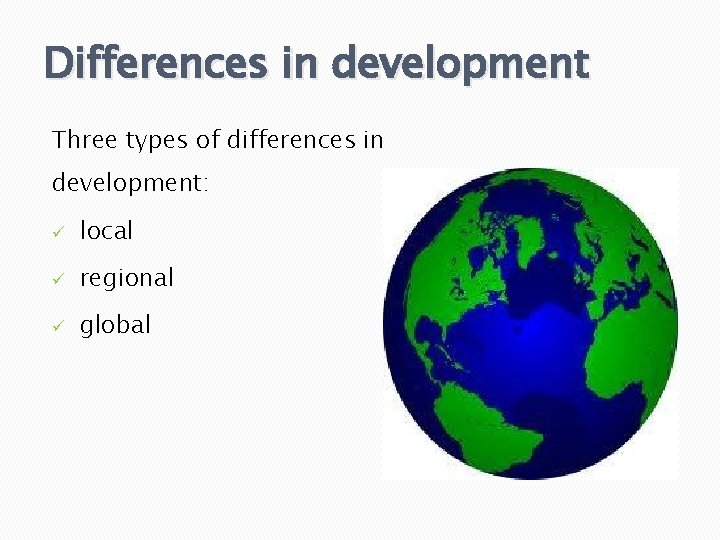 Differences in development

Three types of differences in development:

✓ local

✓ regional

✓ global